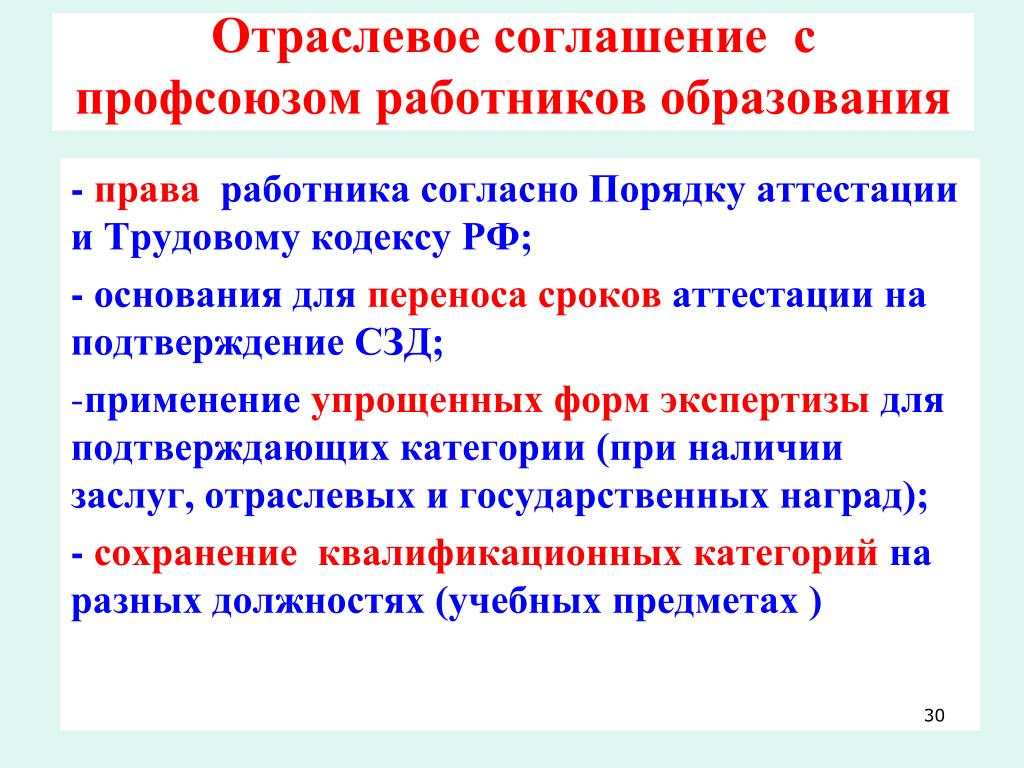 Отраслевое соглашение с профсоюзом работников образования

- права работника согласно Порядку аттестации и Трудовому кодексу РФ;

- основания для переноса сроков аттестации на подтверждение СЗД;

-применение упрощенных форм экспертизы для подтверждающих категории (при наличии заслуг, отраслевых и государственных наград);

- сохранение квалификационных категорий на разных должностях (учебных предметах )

30